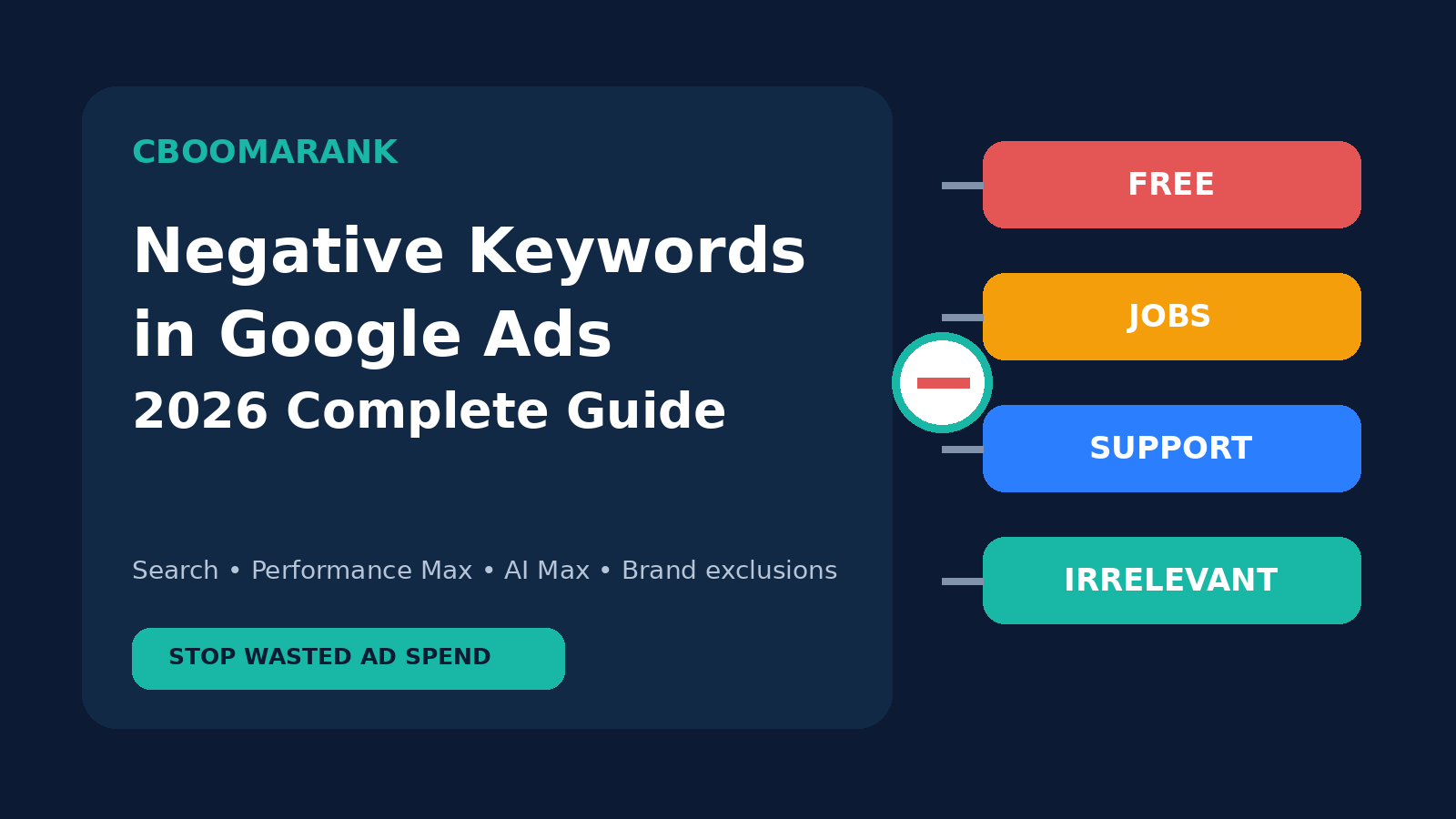 CBOOMARANK

Negative Keywords in Google Ads

2026 Complete Guide

Search • Performance Max • AI Max • Brand exclusions

STOP WASTED AD SPEND

FREE

JOBS

SUPPORT

IRRELEVANT